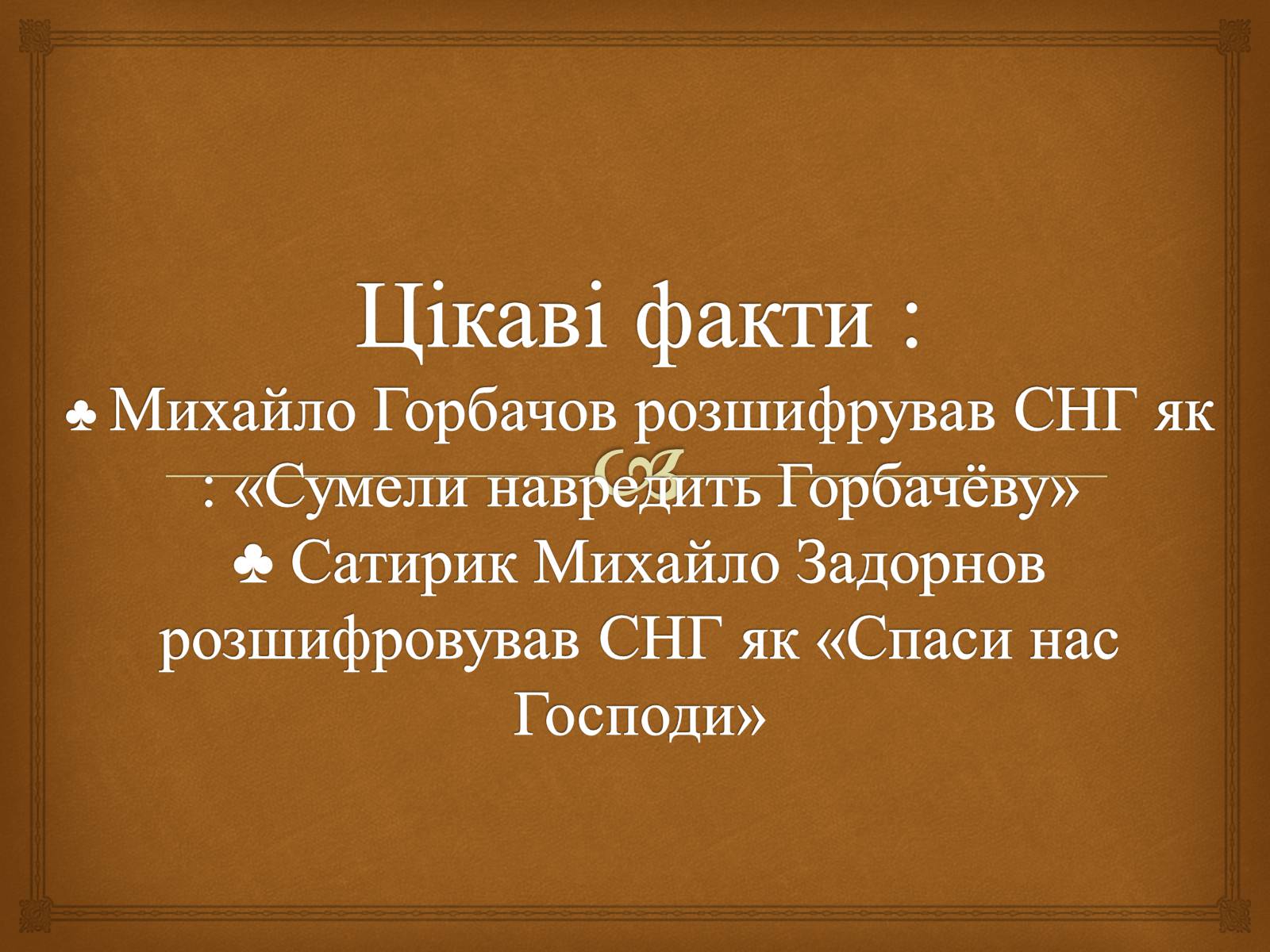 Цікаві факти :
♣ Михайло Горбачов розшифрував СНГ як : «Сумели навредить Горбачёву»
♣ Сатирик Михайло Задорнов розшифровував СНГ як «Спаси нас Господи»